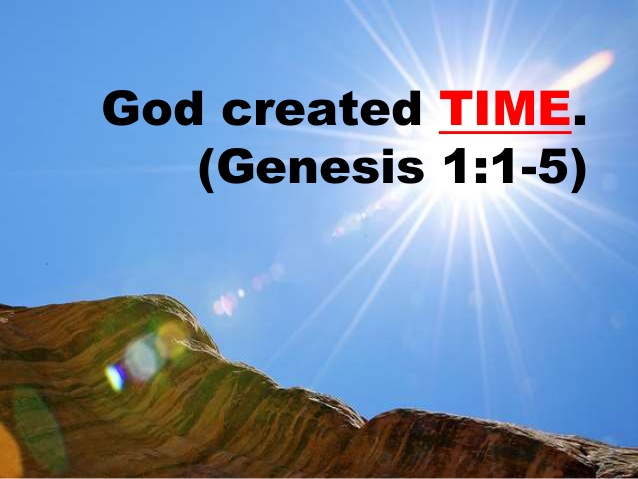 God created TIME.
(Genesis 1:1-5)